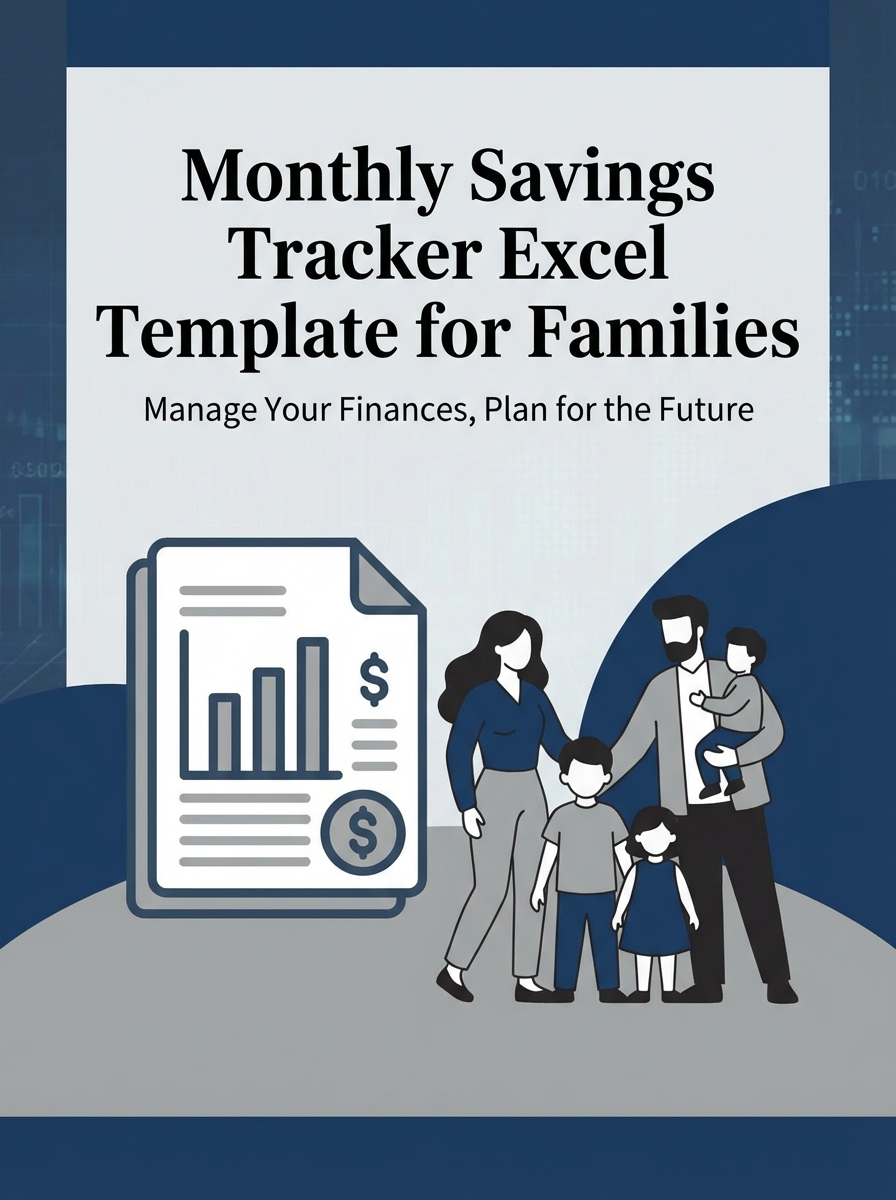 Monthly Savings Tracker Excel Template for Families

Manage Your Finances, Plan for the Future

$

$